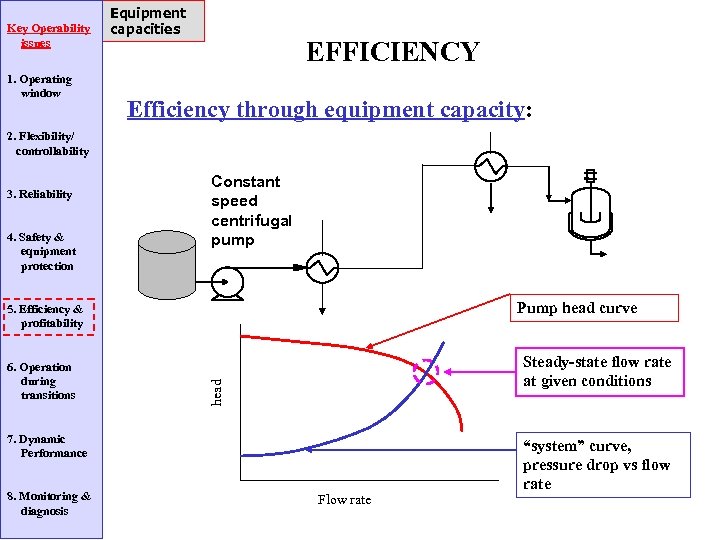 Key Operability issues

1. Operating window

2. Flexibility/ controllability

3. Reliability

4. Safety & equipment protection

5. Efficiency & profitability

6. Operation during transitions

7. Dynamic Performance

8. Monitoring & diagnosis

Equipment capacities

EFFICIENCY

Efficiency through equipment capacity:

Constant speed centrifugal pump

Pump head curve

Steady-state flow rate at given conditions

"system" curve, pressure drop vs flow rate

head

Flow rate